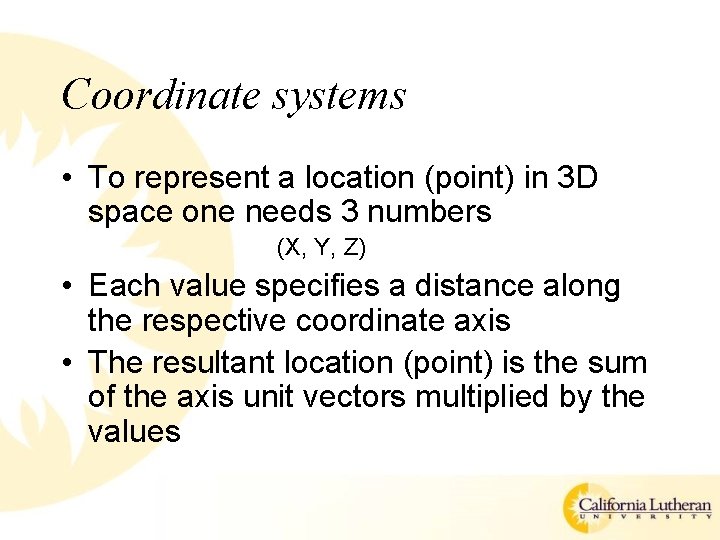 Coordinate systems

• To represent a location (point) in 3D space one needs 3 numbers

(X, Y, Z)

• Each value specifies a distance along the respective coordinate axis

• The resultant location (point) is the sum of the axis unit vectors multiplied by the values

California Lutheran
UNIVERSITY